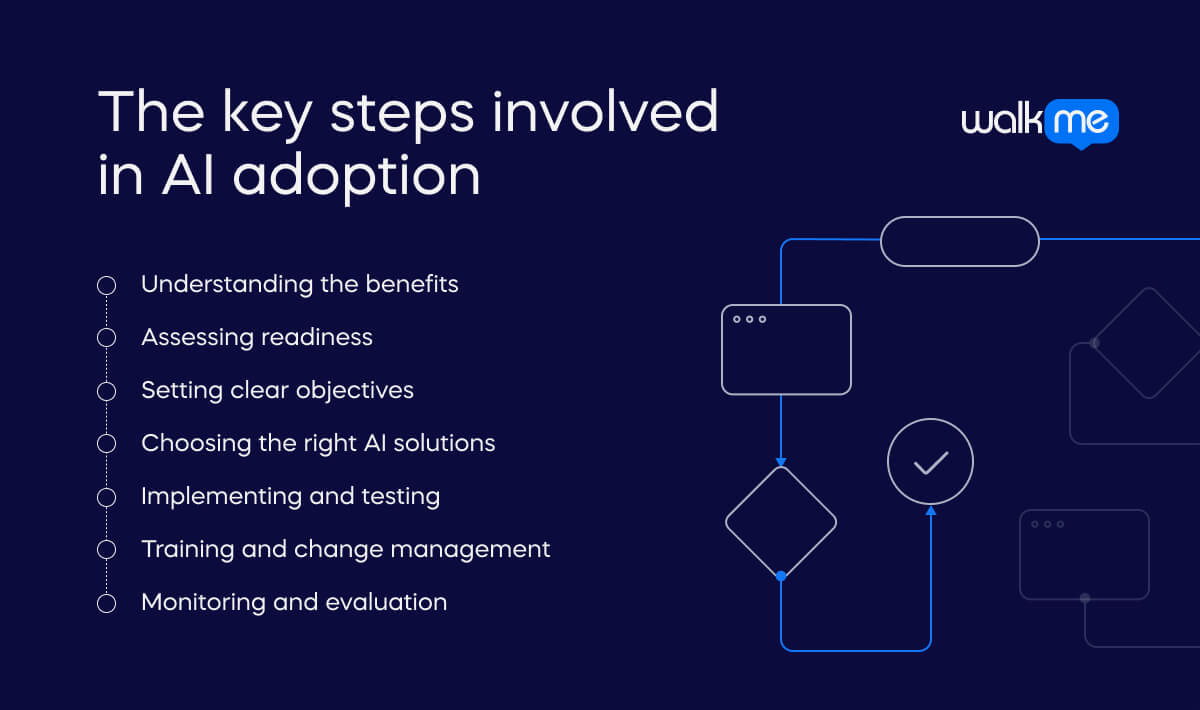 The key steps involved in AI adoption

walkme

Understanding the benefits

Assessing readiness

Setting clear objectives

Choosing the right AI solutions

Implementing and testing

Training and change management

Monitoring and evaluation